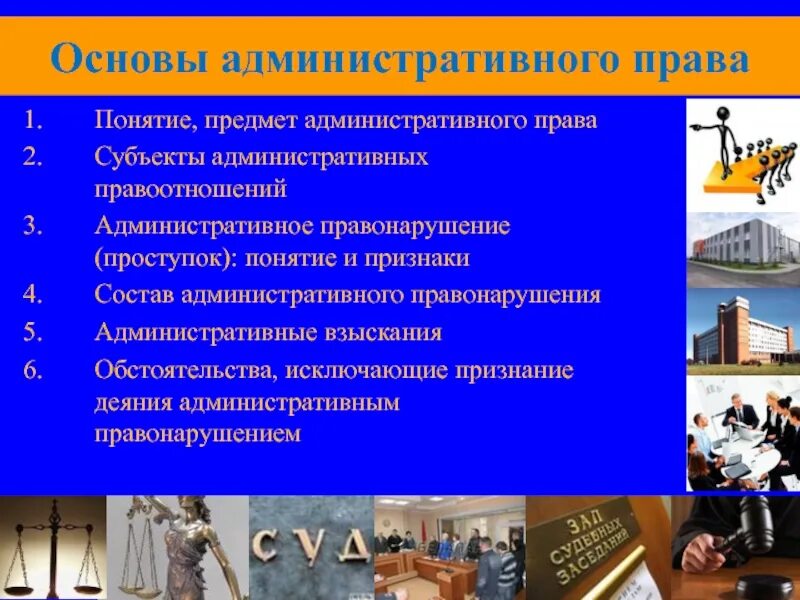 Основы административного права

1. Понятие, предмет административного права
2. Субъекты административных правоотношений
3. Административное правонарушение (проступок): понятие и признаки
4. Состав административного правонарушения
5. Административные взыскания
6. Обстоятельства, исключающие признание деяния административным правонарушением

СУД

ЗАЛ СУДЕБНЫХ ЗАСЕДАНИЙ